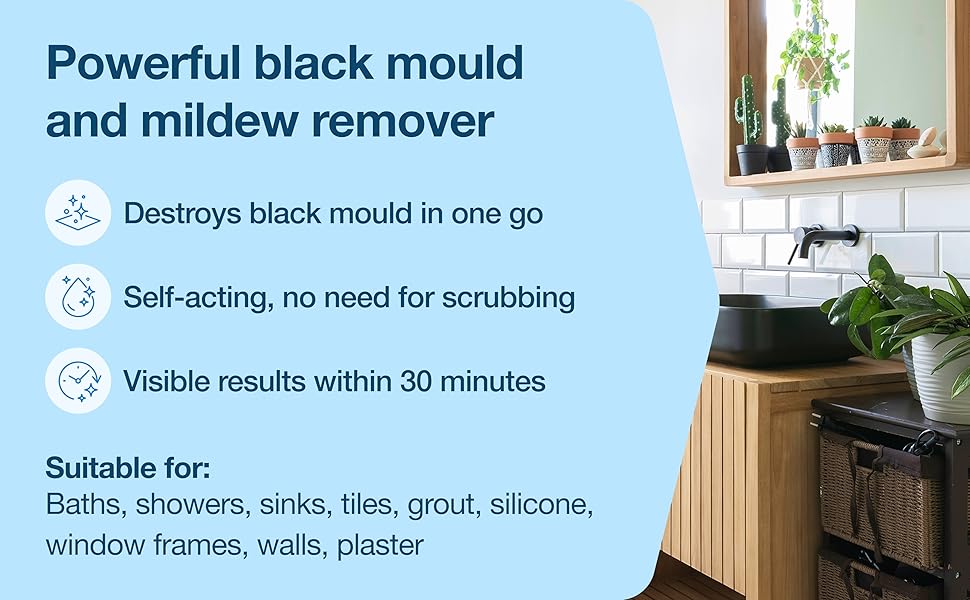 Powerful black mould and mildew remover

Destroys black mould in one go

Self-acting, no need for scrubbing

Visible results within 30 minutes

Suitable for:
Baths, showers, sinks, tiles, grout, silicone, window frames, walls, plaster